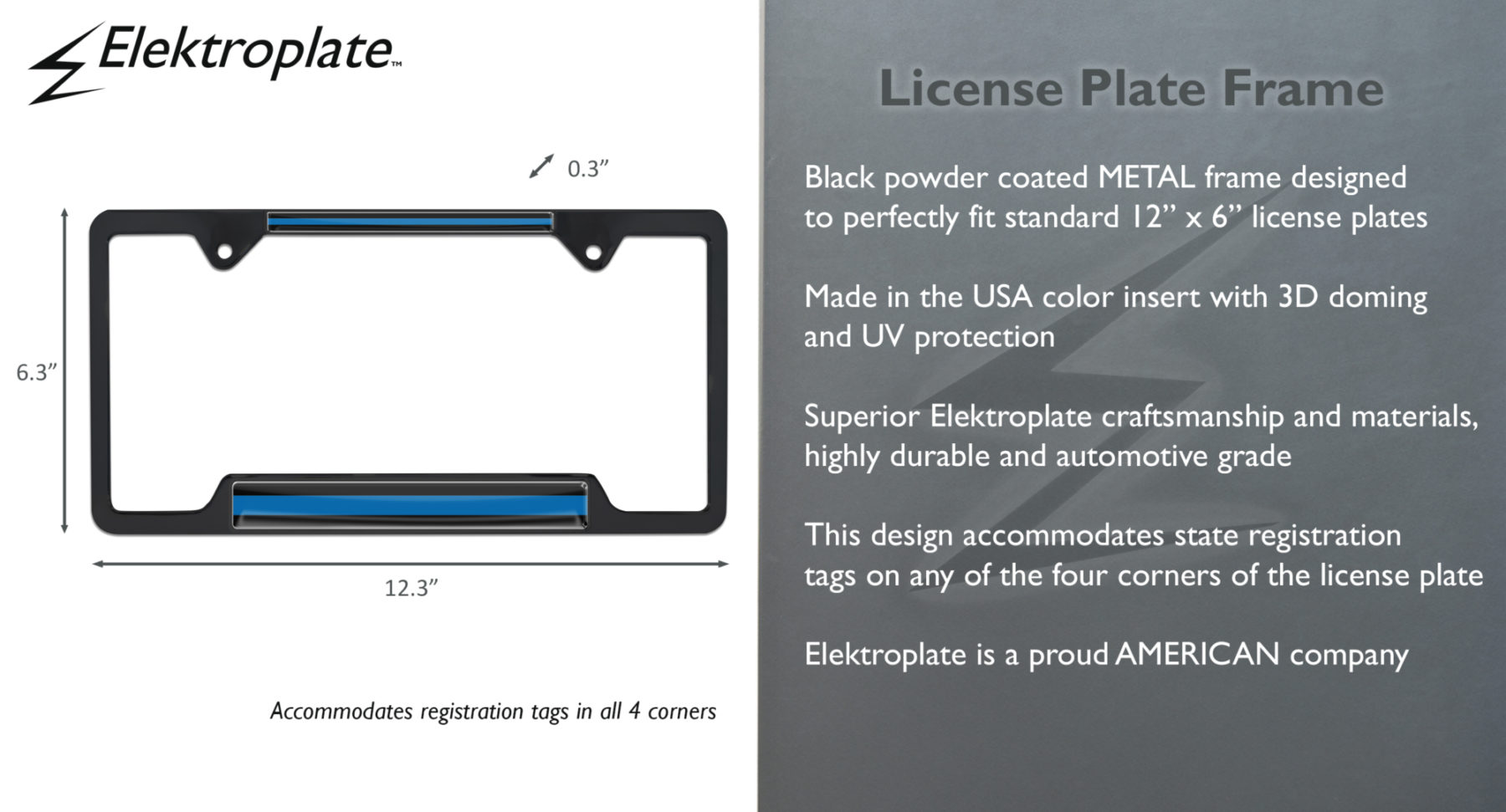 Elektroplate™

0.3”

6.3”

12.3”

Accommodates registration tags in all 4 corners

License Plate Frame

Black powder coated METAL frame designed to perfectly fit standard 12” x 6” license plates

Made in the USA color insert with 3D doming and UV protection

Superior Elektroplate craftsmanship and materials, highly durable and automotive grade

This design accommodates state registration tags on any of the four corners of the license plate

Elektroplate is a proud AMERICAN company